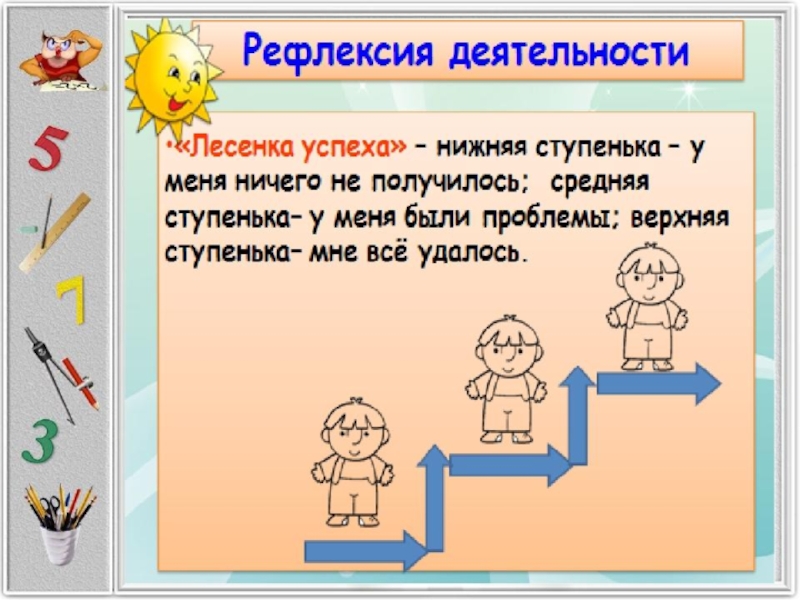 5

7

3

Рефлексия деятельности

•«Лесенка успеха» – нижняя ступенька – у меня ничего не получилось; средняя ступенька– у меня были проблемы; верхняя ступенька– мне всё удалось.